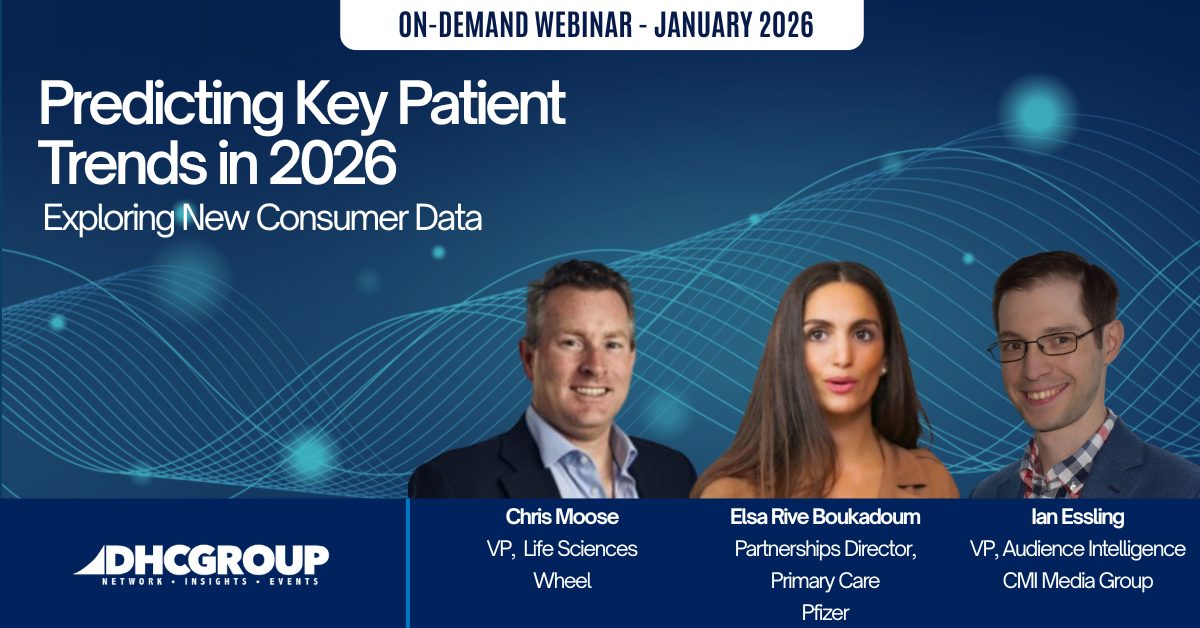 ON-DEMAND WEBINAR - JANUARY 2026

Predicting Key Patient Trends in 2026

Exploring New Consumer Data

DHCGROUP
NETWORK • INSIGHTS • EVENTS

Chris Moose
VP, Life Sciences
Wheel

Elsa Rive Boukadoum
Partnerships Director, Primary Care
Pfizer

Ian Essling
VP, Audience Intelligence
CMI Media Group